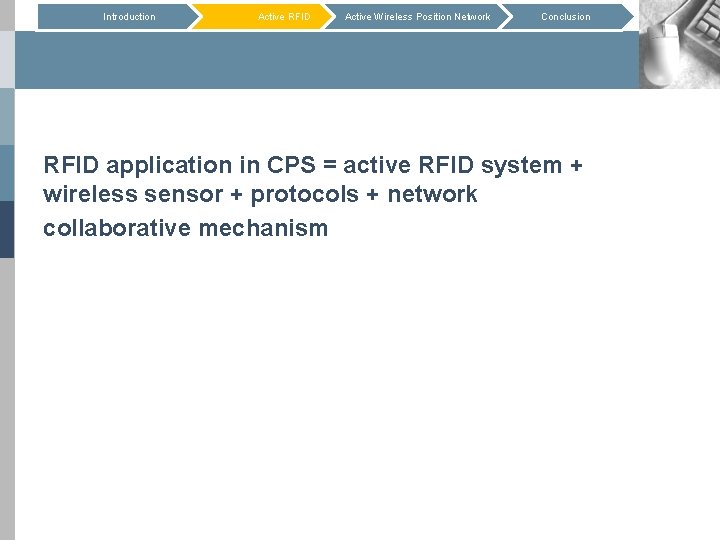 Introduction Active RFID Active Wireless Position Network Conclusion

RFID application in CPS = active RFID system + wireless sensor + protocols + network collaborative mechanism